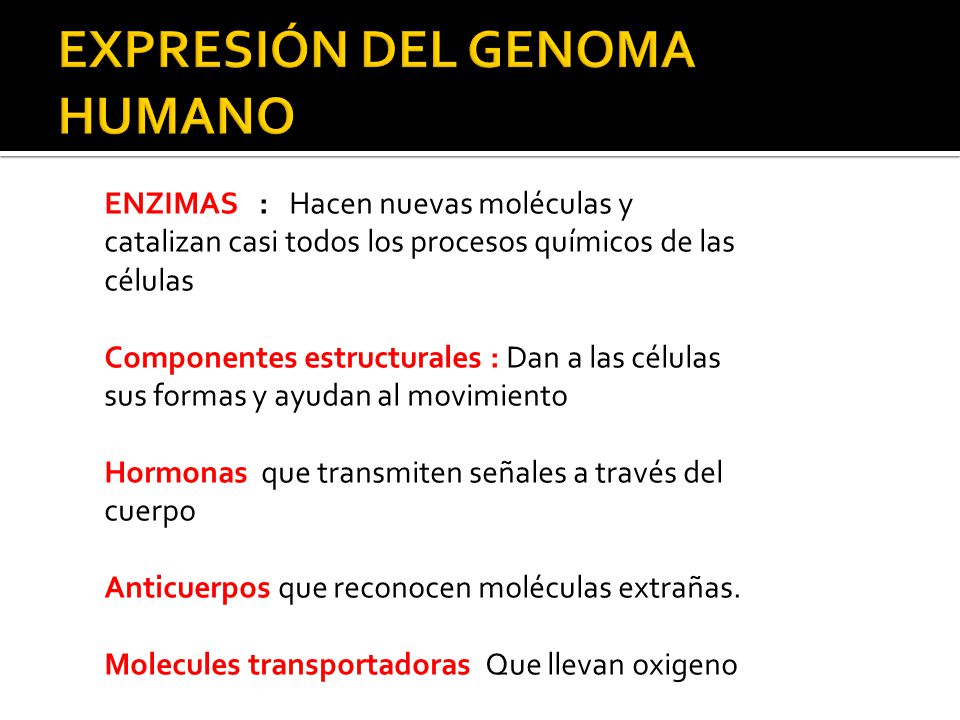 EXPRESIÓN DEL GENOMA HUMANO

ENZIMAS : Hacen nuevas moléculas y catalizan casi todos los procesos químicos de las células

Componentes estructurales : Dan a las células sus formas y ayudan al movimiento

Hormonas que transmiten señales a través del cuerpo

Anticuerpos que reconocen moléculas extrañas.

Molecules transportadoras Que llevan oxigeno